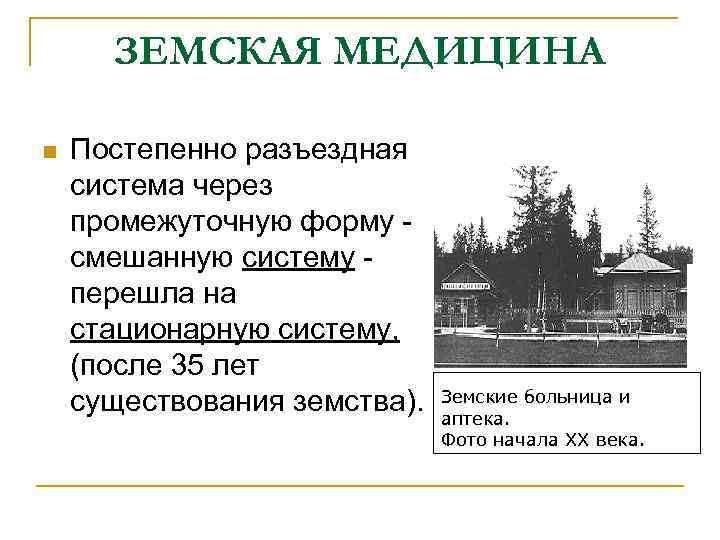 ЗЕМСКАЯ МЕДИЦИНА

Постепенно разъездная система через промежуточную форму - смешанную систему - перешла на стационарную систему, (после 35 лет существования земства).

Земские больница и аптека.
Фото начала XX века.